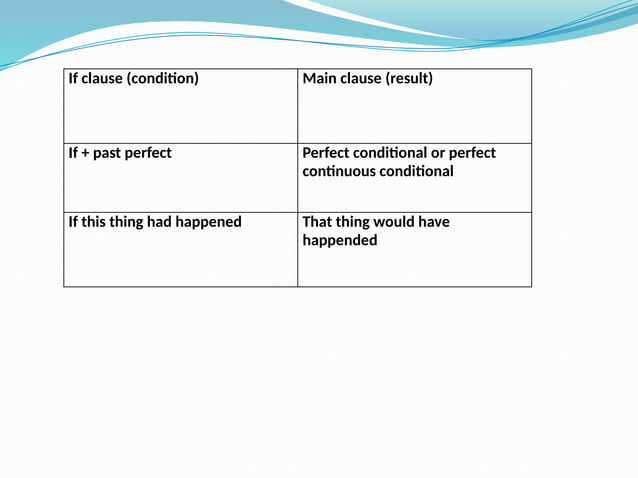 | If clause (condition) | Main clause (result) |
|---|---|
| If + past perfect | Perfect conditional or perfect continuous conditional |
| If this thing had happened | That thing would have happended |